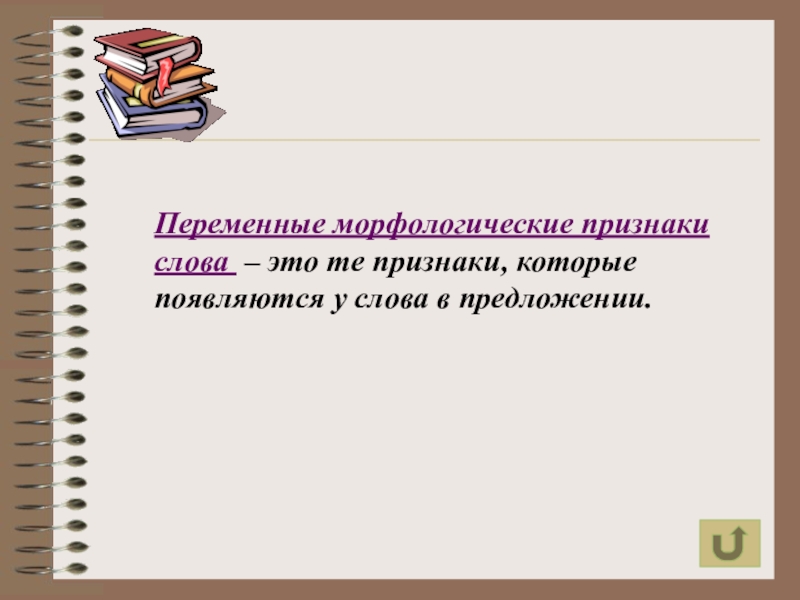 Переменные морфологические признаки слова – это те признаки, которые появляются у слова в предложении.